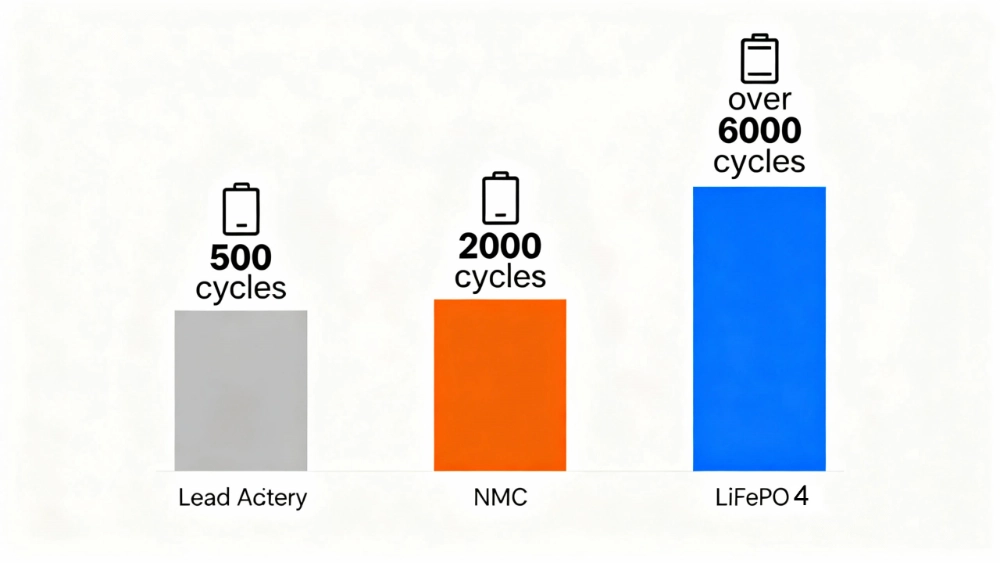 500
cycles

2000
cycles

over
6000
cycles

Lead Actery

NMC

LiFePO 4